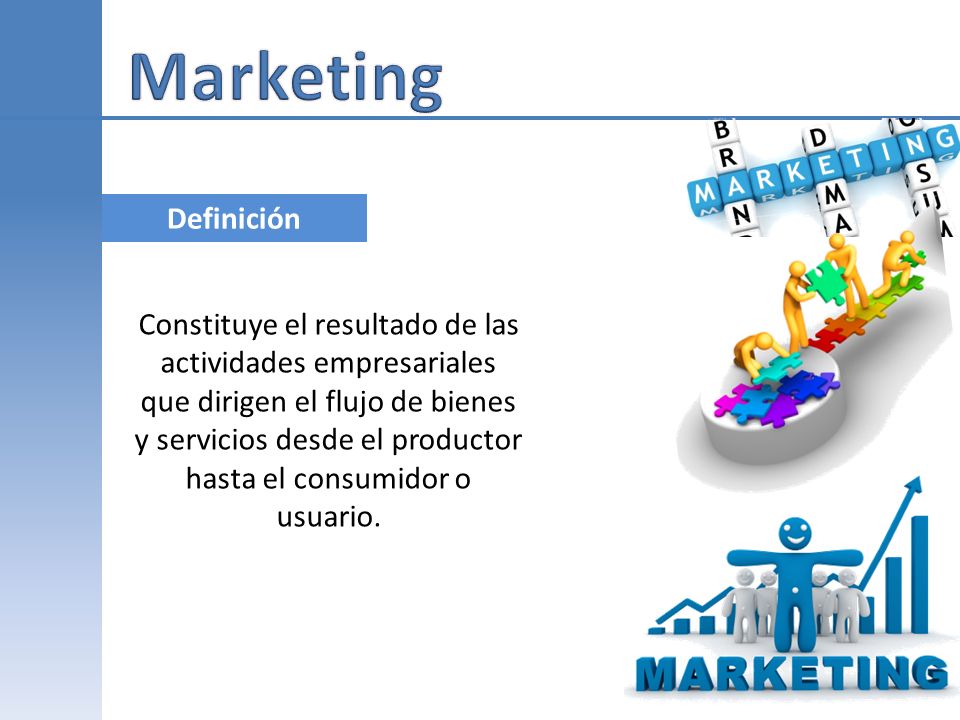 Marketing

Definición

Constituye el resultado de las actividades empresariales que dirigen el flujo de bienes y servicios desde el productor hasta el consumidor o usuario.

MARKETING

MARKETING